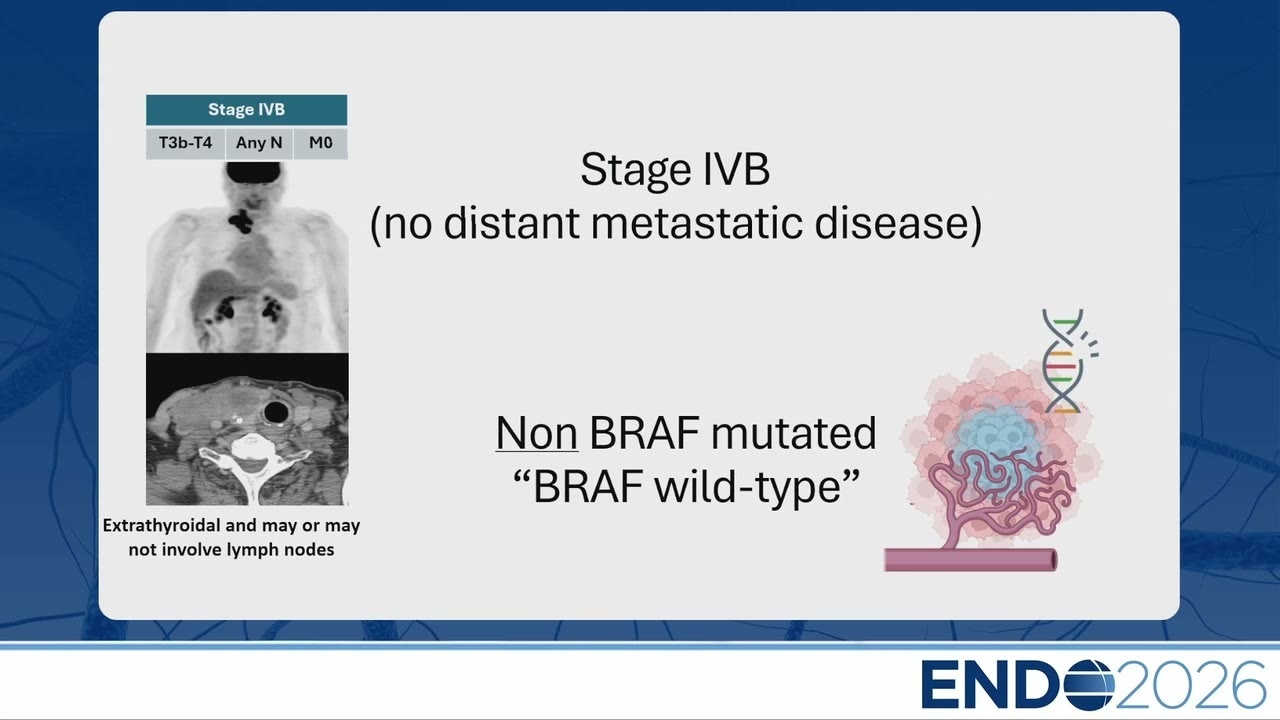 | Stage IVB | | |
|---|---|---|
| T3b-T4 | Any N | M0 |

Extrathyroidal and may or may not involve lymph nodes

Stage IVB
(no distant metastatic disease)

Non BRAF mutated
“BRAF wild-type”

ENDO2026